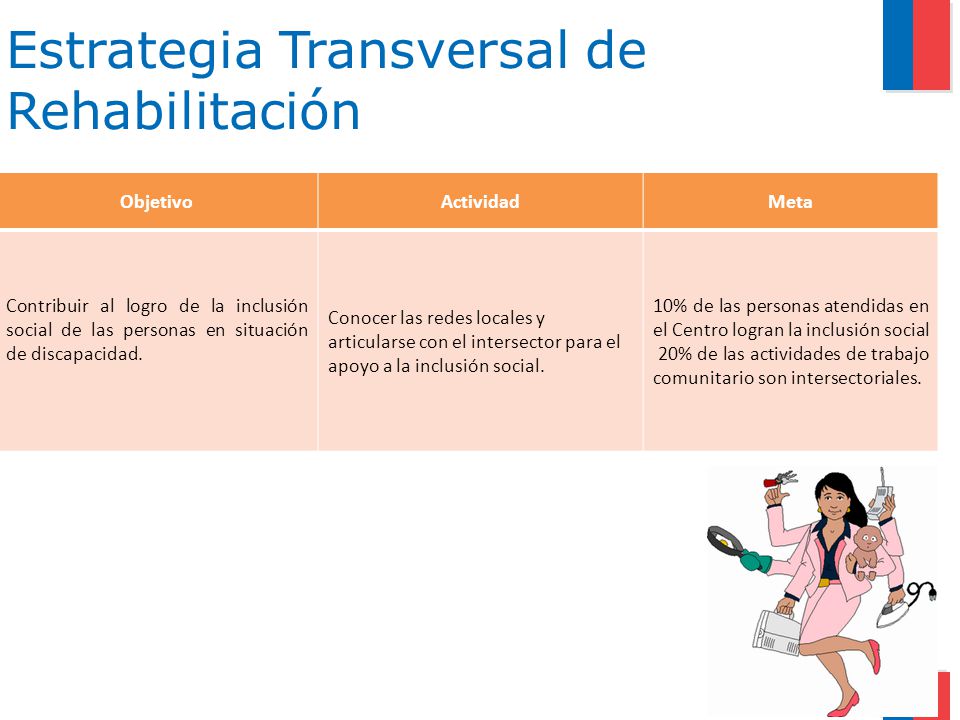 Estrategia Transversal de Rehabilitación

| Objetivo | Actividad | Meta |
|---|---|---|
| Contribuir al logro de la inclusión social de las personas en situación de discapacidad. | Conocer las redes locales y articularse con el intersector para el apoyo a la inclusión social. | 10% de las personas atendidas en el Centro logran la inclusión social 20% de las actividades de trabajo comunitario son intersectoriales. |